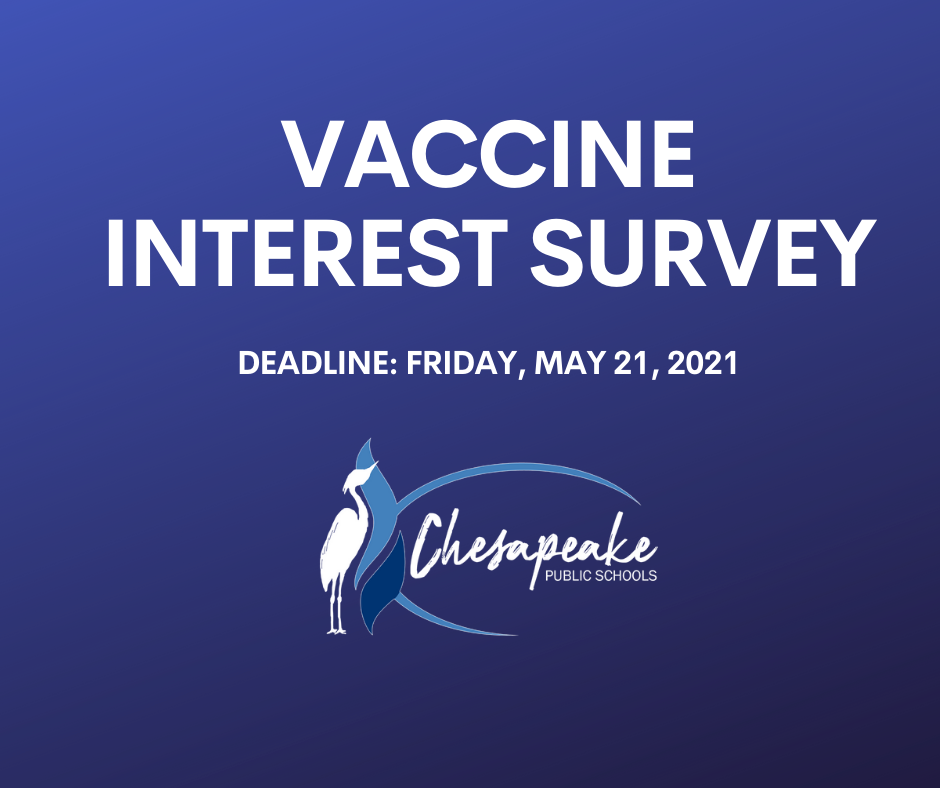 VACCINE INTEREST SURVEY

DEADLINE: FRIDAY, MAY 21, 2021

Chesapeake
PUBLIC SCHOOLS